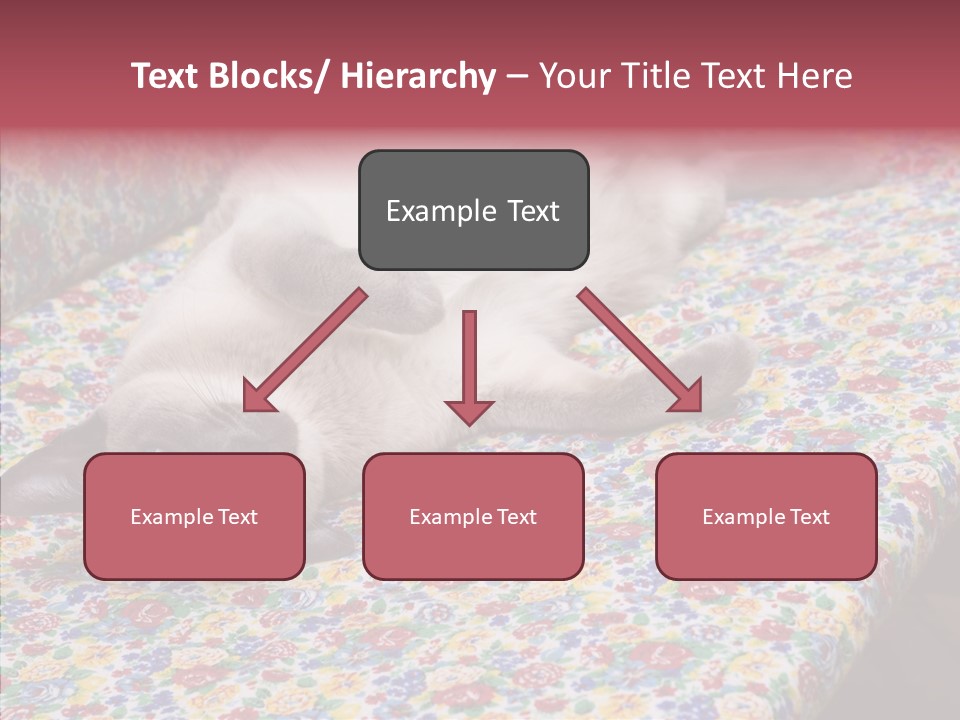 Text Blocks/ Hierarchy – Your Title Text Here

Example Text

Example Text

Example Text

Example Text